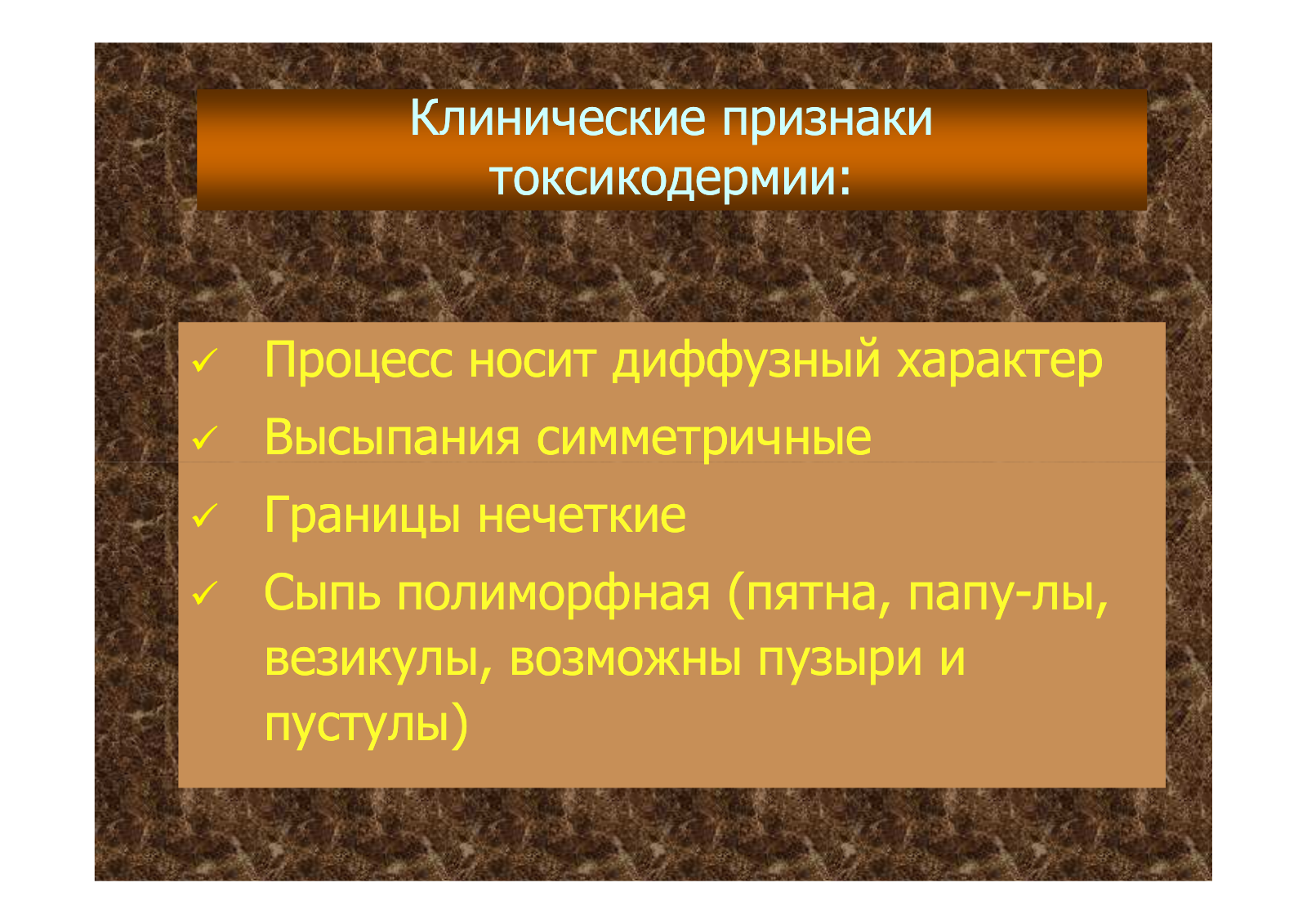 Клинические признаки токсикодермии:

✓ Процесс носит диффузный характер
✓ Высыпания симметричные
✓ Границы нечеткие
✓ Сыпь полиморфная (пятна, папу-лы, везикулы, возможны пузыри и пустулы)